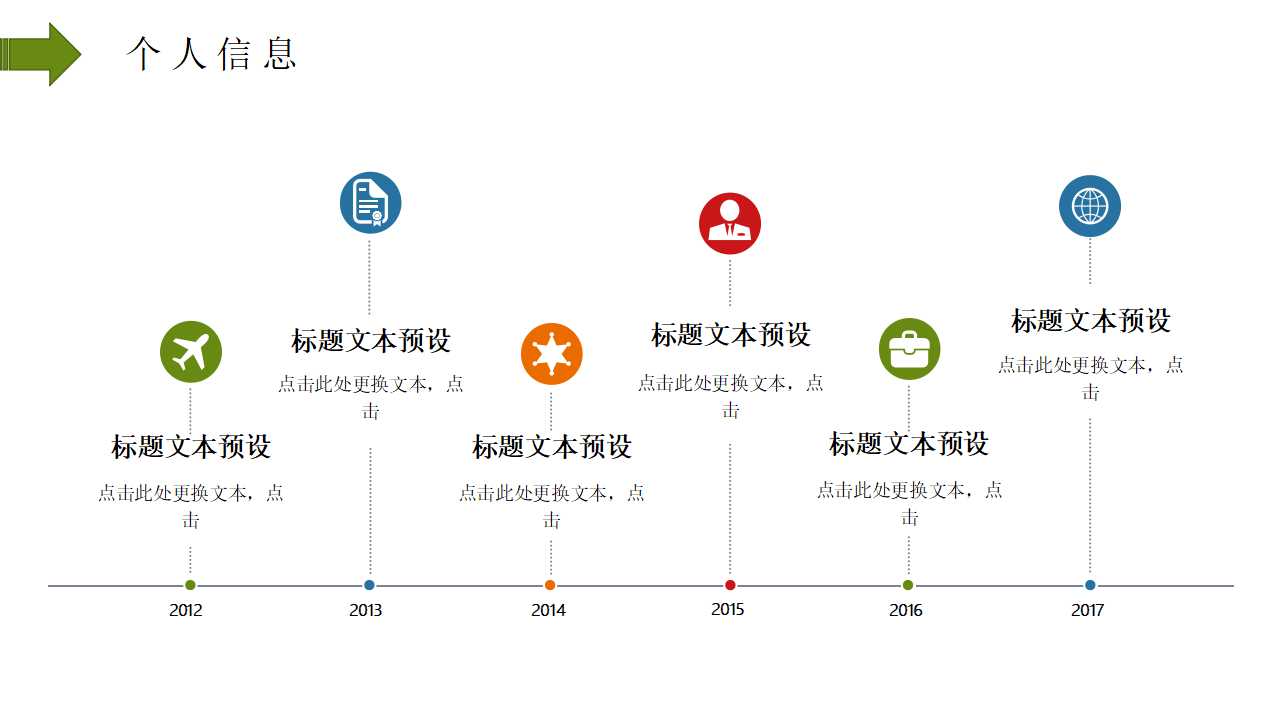 个人信息

标题文本预设

点击此处更换文本，点击

标题文本预设

点击此处更换文本，点击

标题文本预设

点击此处更换文本，点击

标题文本预设

点击此处更换文本，点击

标题文本预设

点击此处更换文本，点击

标题文本预设

点击此处更换文本，点击

2012 2013 2014 2015 2016 2017